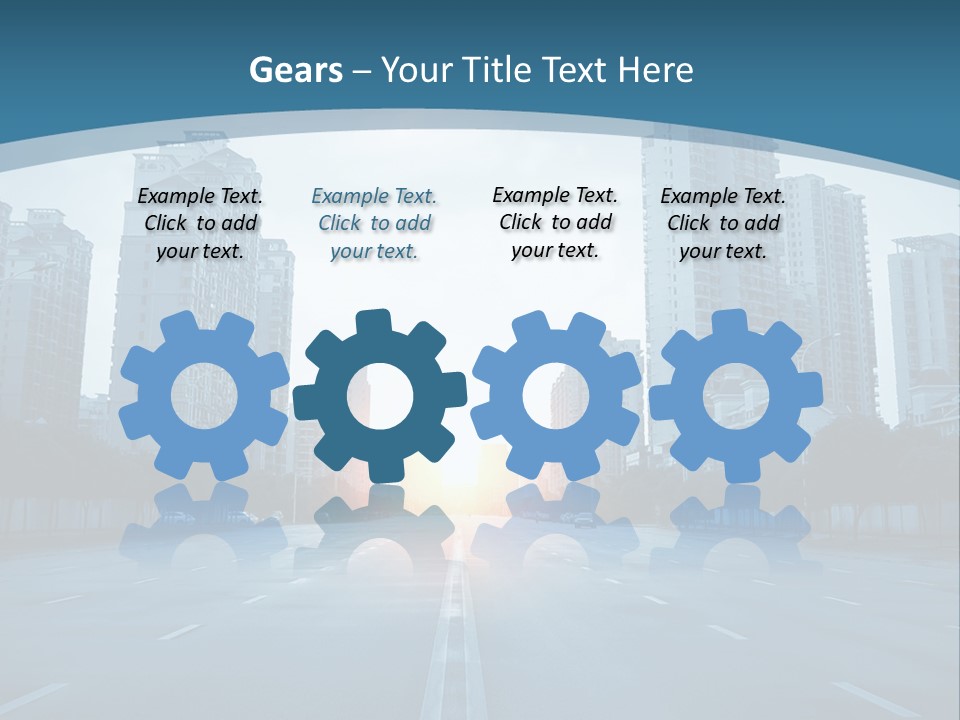 Gears – Your Title Text Here

Example Text. Click to add your text.

Example Text. Click to add your text.

Example Text. Click to add your text.

Example Text. Click to add your text.